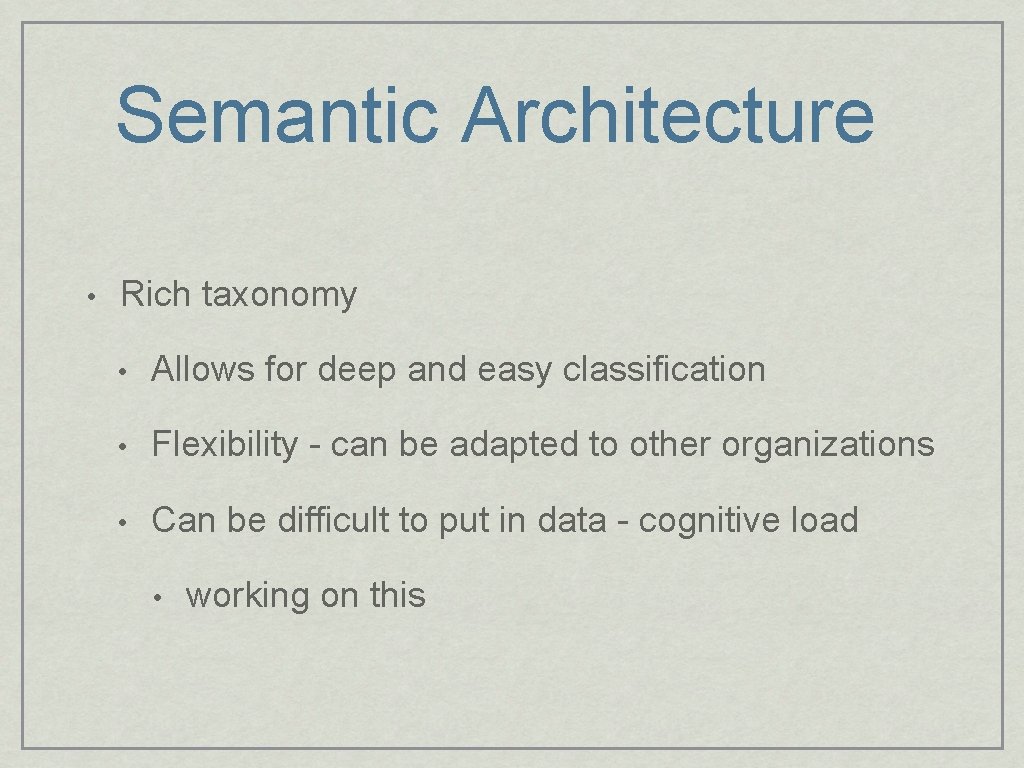 Semantic Architecture

• Rich taxonomy

• Allows for deep and easy classification

• Flexibility - can be adapted to other organizations

• Can be difficult to put in data - cognitive load

• working on this